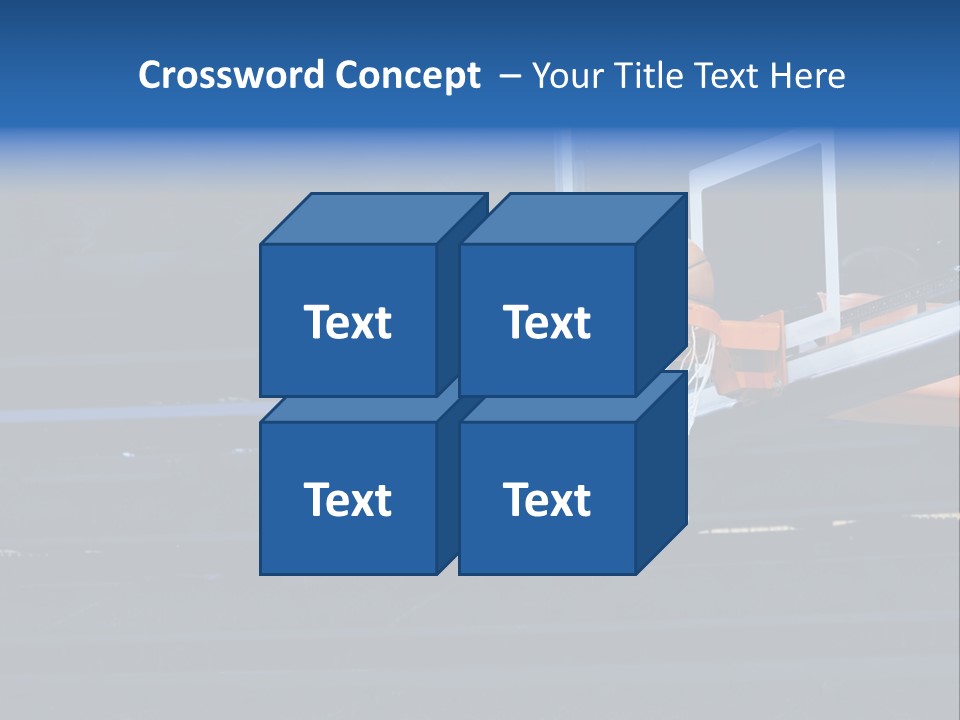 Crossword Concept – Your Title Text Here

Text

Text

Text

Text